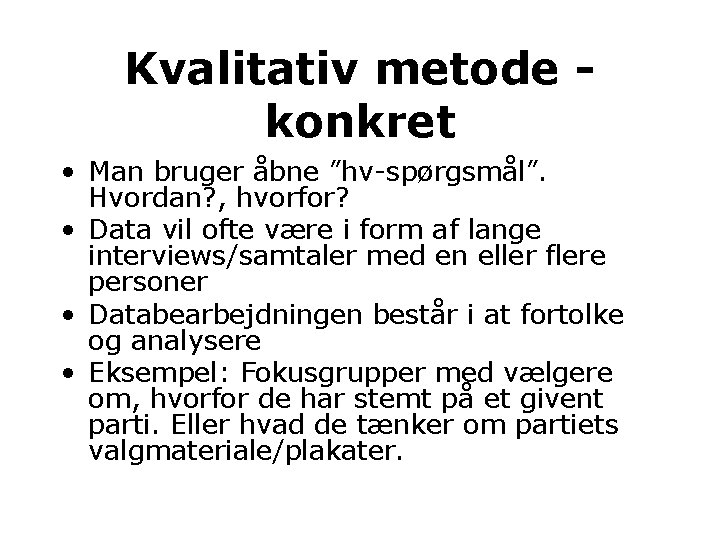 Kvalitativ metode - konkret

• Man bruger åbne ”hv-spørgsmål”. Hvordan?, hvorfor?
• Data vil ofte være i form af lange interviews/samtaler med en eller flere personer
• Databearbejdningen består i at fortolke og analysere
• Eksempel: Fokusgrupper med vælgere om, hvorfor de har stemt på et givent parti. Eller hvad de tænker om partiets valgmateriale/plakater.